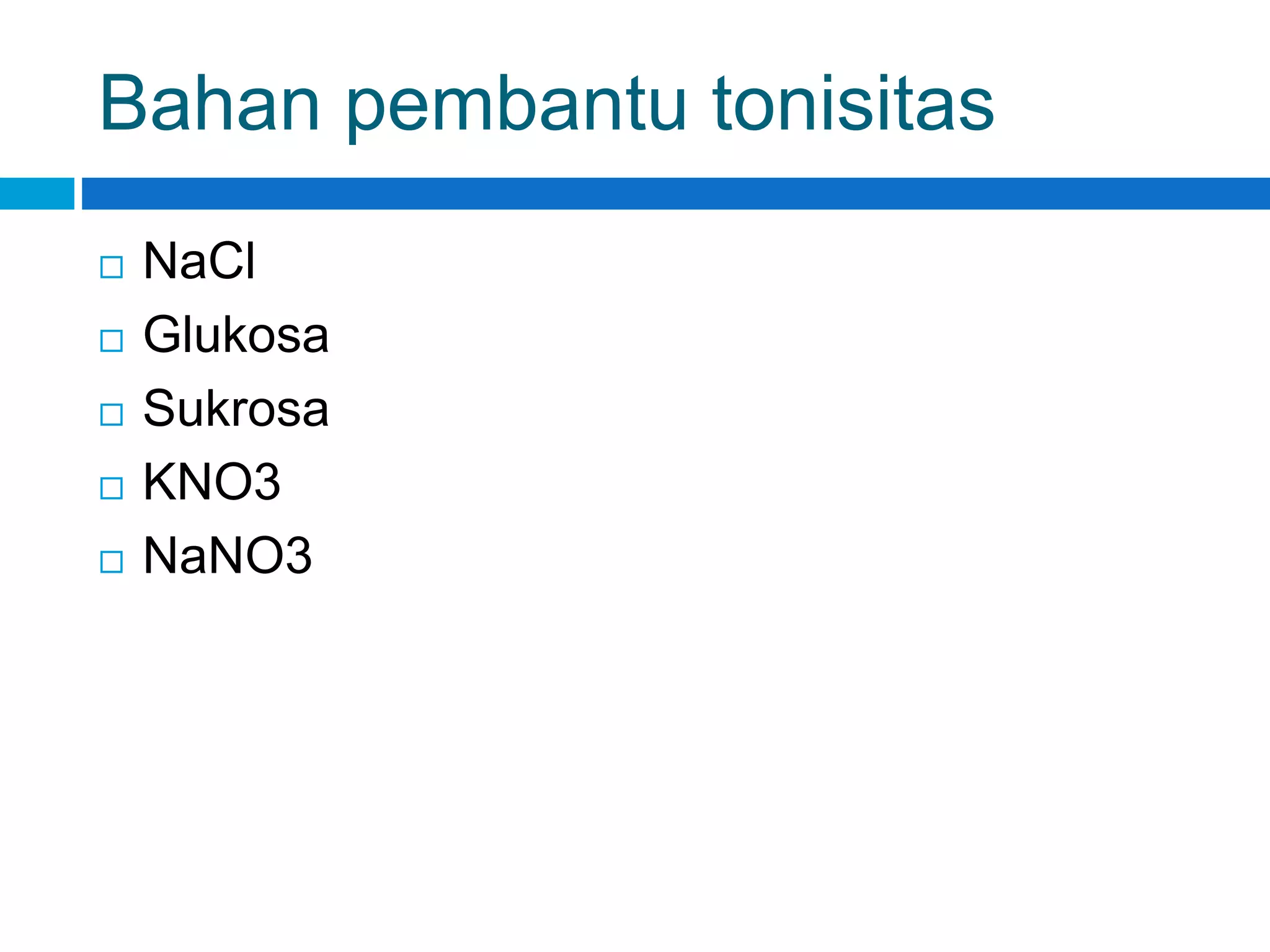 Bahan pembantu tonisitas

- NaCl
- Glukosa
- Sukrosa
- KNO3
- NaNO3